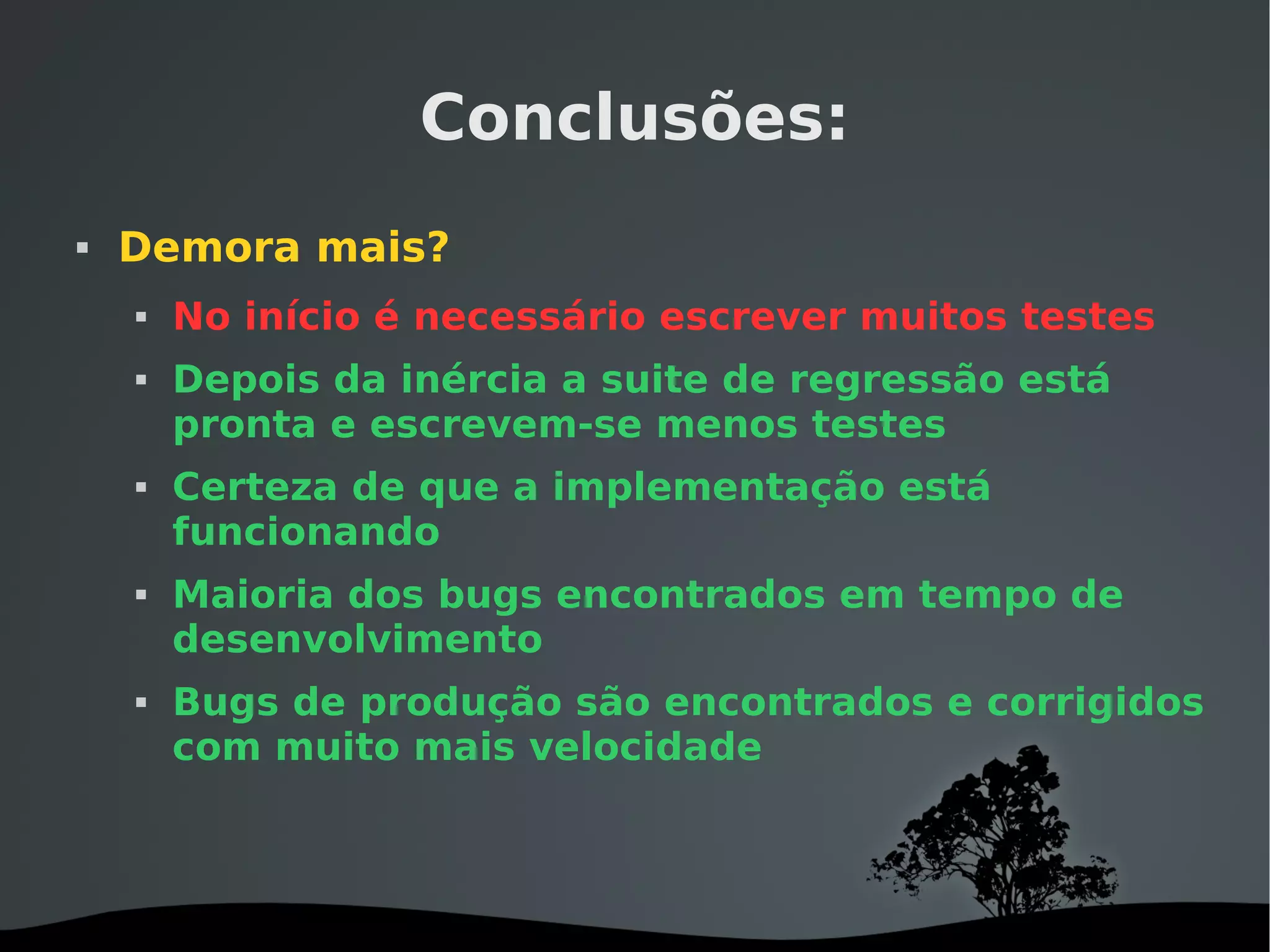 Conclusões:

▪ Demora mais?

▪ No início é necessário escrever muitos testes

▪ Depois da inércia a suite de regressão está pronta e escrevem-se menos testes

▪ Certeza de que a implementação está funcionando

▪ Maioria dos bugs encontrados em tempo de desenvolvimento

▪ Bugs de produção são encontrados e corrigidos com muito mais velocidade